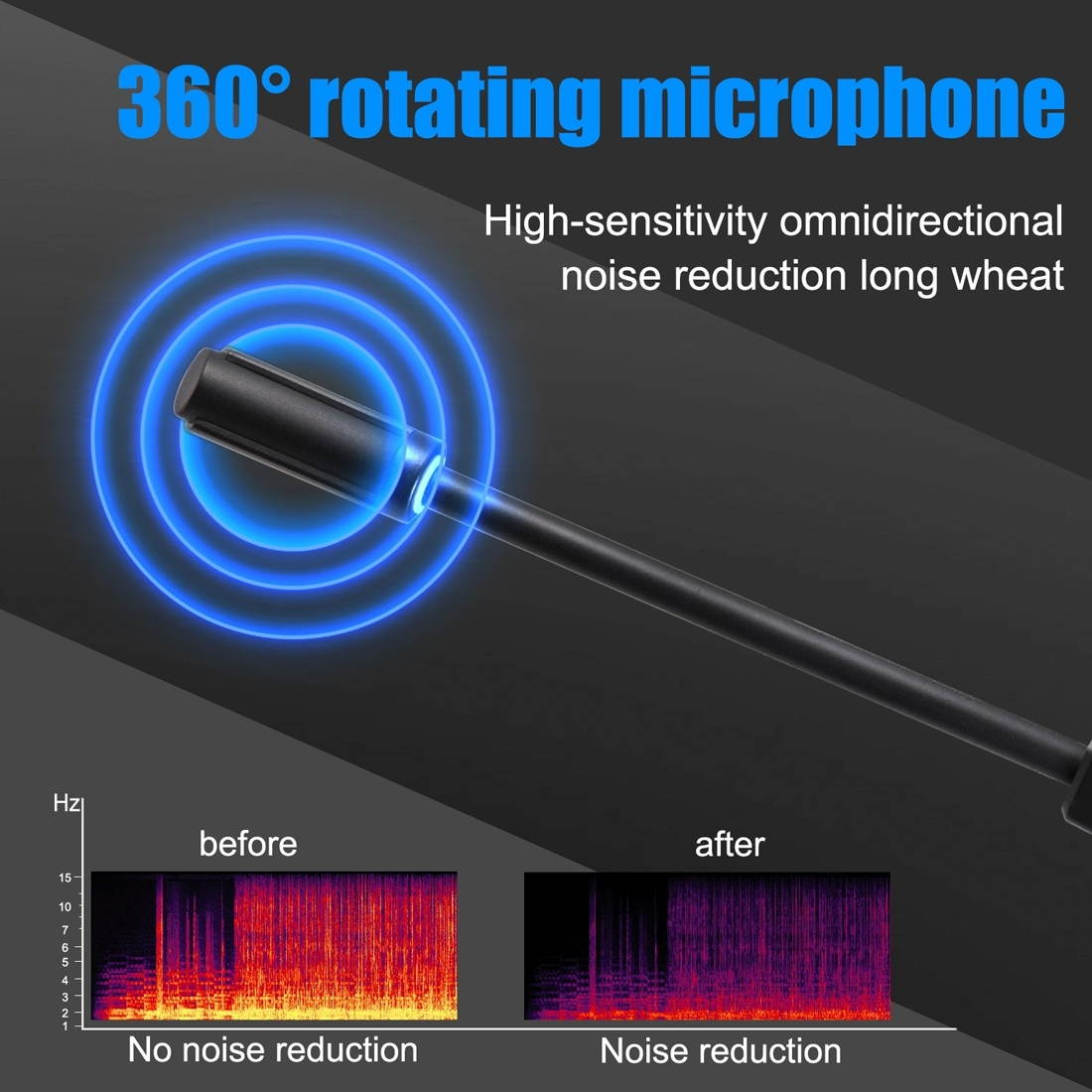 360° rotating microphone

High-sensitivity omnidirectional noise reduction long wheat

Hz

before

after

15
10
7
6
5
4
3
2
1

No noise reduction

Noise reduction